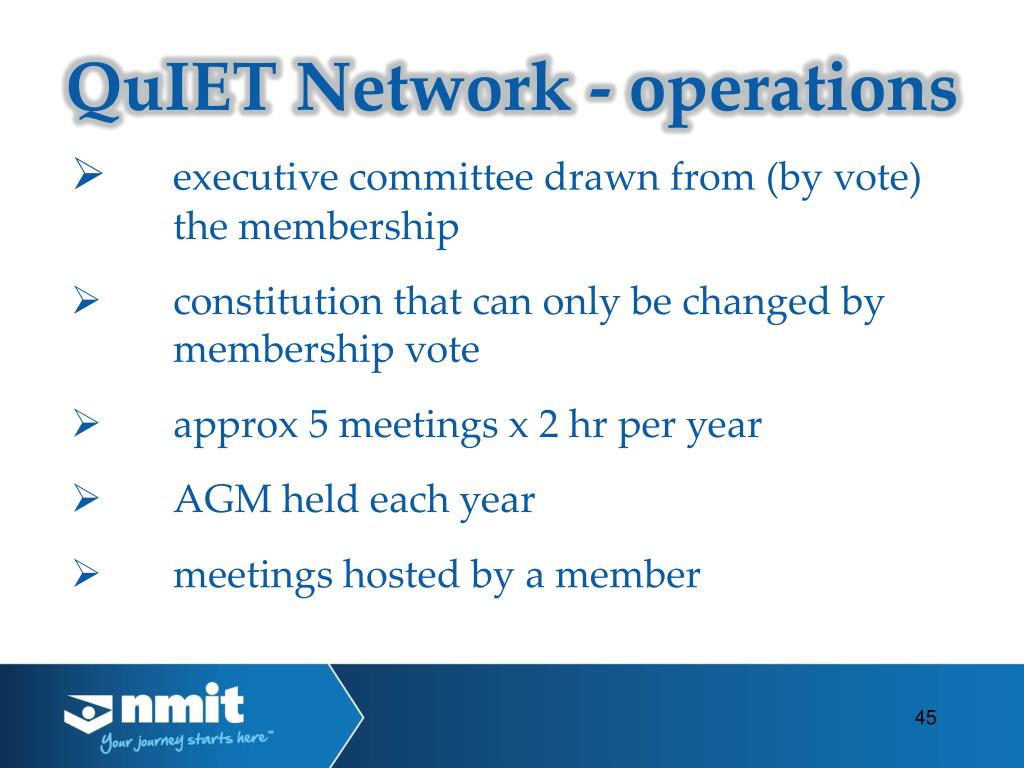 QuIET Network - operations

➢ executive committee drawn from (by vote) the membership

➢ constitution that can only be changed by membership vote

➢ approx 5 meetings x 2 hr per year

➢ AGM held each year

➢ meetings hosted by a member

nmit
Your journey starts here™

45